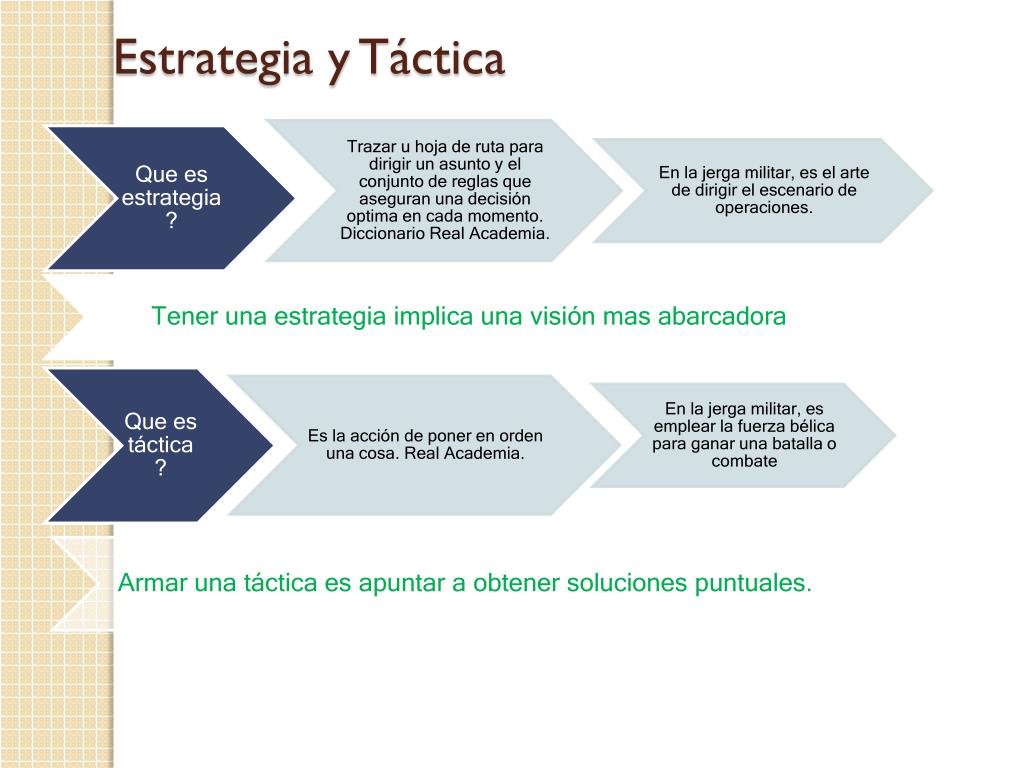 Estrategia y Táctica

Que es estrategia ?

Trazar u hoja de ruta para dirigir un asunto y el conjunto de reglas que aseguran una decisión optima en cada momento. Diccionario Real Academia.

En la jerga militar, es el arte de dirigir el escenario de operaciones.

Tener una estrategia implica una visión mas abarcadora

Que es táctica ?

Es la acción de poner en orden una cosa. Real Academia.

En la jerga militar, es emplear la fuerza bélica para ganar una batalla o combate

Armar una táctica es apuntar a obtener soluciones puntuales.